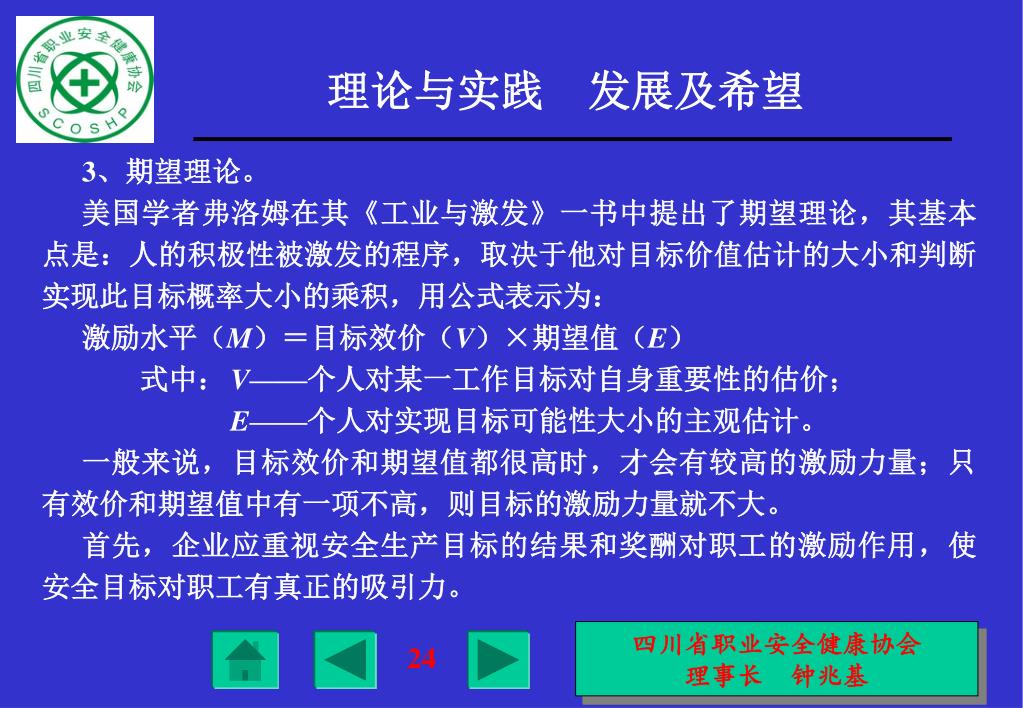 四川省职业安全健康协会
SCOSHP

理论与实践　发展及希望

3、期望理论。

美国学者弗洛姆在其《工业与激发》一书中提出了期望理论，其基本点是：人的积极性被激发的程序，取决于他对目标价值估计的大小和判断实现此目标概率大小的乘积，用公式表示为：

激励水平（$M$）＝目标效价（$V$）×期望值（$E$）

式中：$V$——个人对某一工作目标对自身重要性的估价；

$E$——个人对实现目标可能性大小的主观估计。

一般来说，目标效价和期望值都很高时，才会有较高的激励力量；只有效价和期望值中有一项不高，则目标的激励力量就不大。

首先，企业应重视安全生产目标的结果和奖酬对职工的激励作用，使安全目标对职工有真正的吸引力。

24

四川省职业安全健康协会
理事长　钟兆基